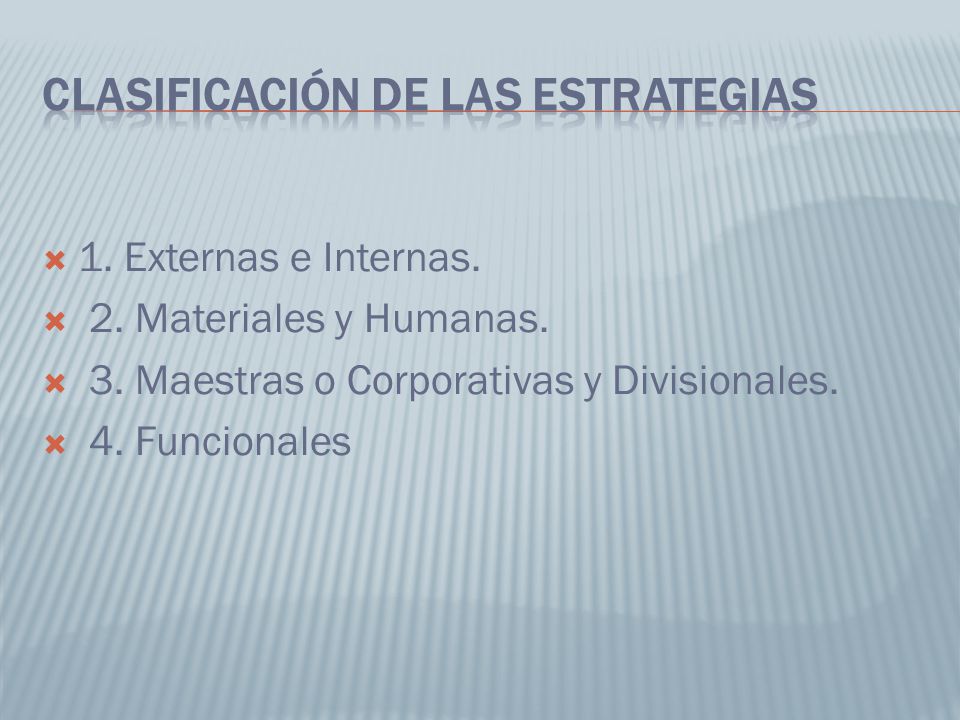 CLASIFICACIÓN DE LAS ESTRATEGIAS

1. Externas e Internas.
2. Materiales y Humanas.
3. Maestras o Corporativas y Divisionales.
4. Funcionales